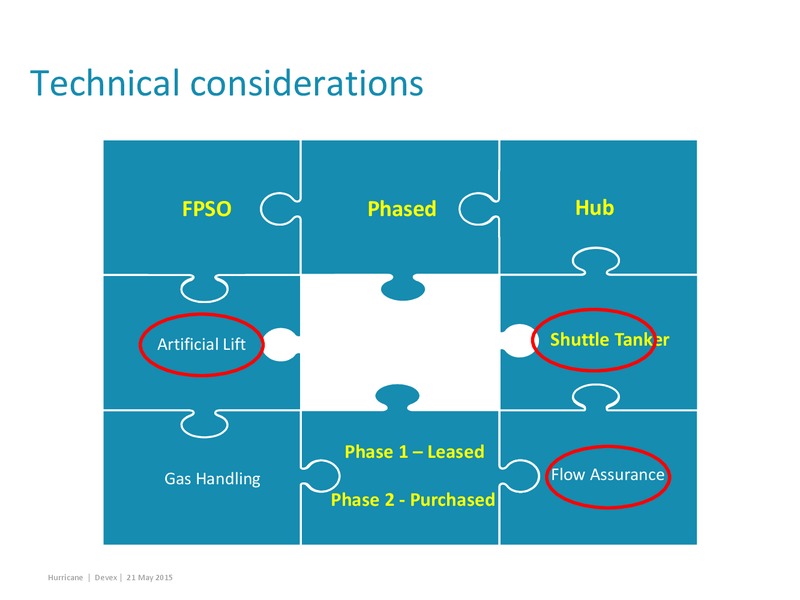 Technical considerations

FPSO

Phased

Hub

Artificial Lift

Shuttle Tanker

Gas Handling

Phase 1 – Leased

Phase 2 - Purchased

Flow Assurance

Hurricane | Devex | 21 May 2015